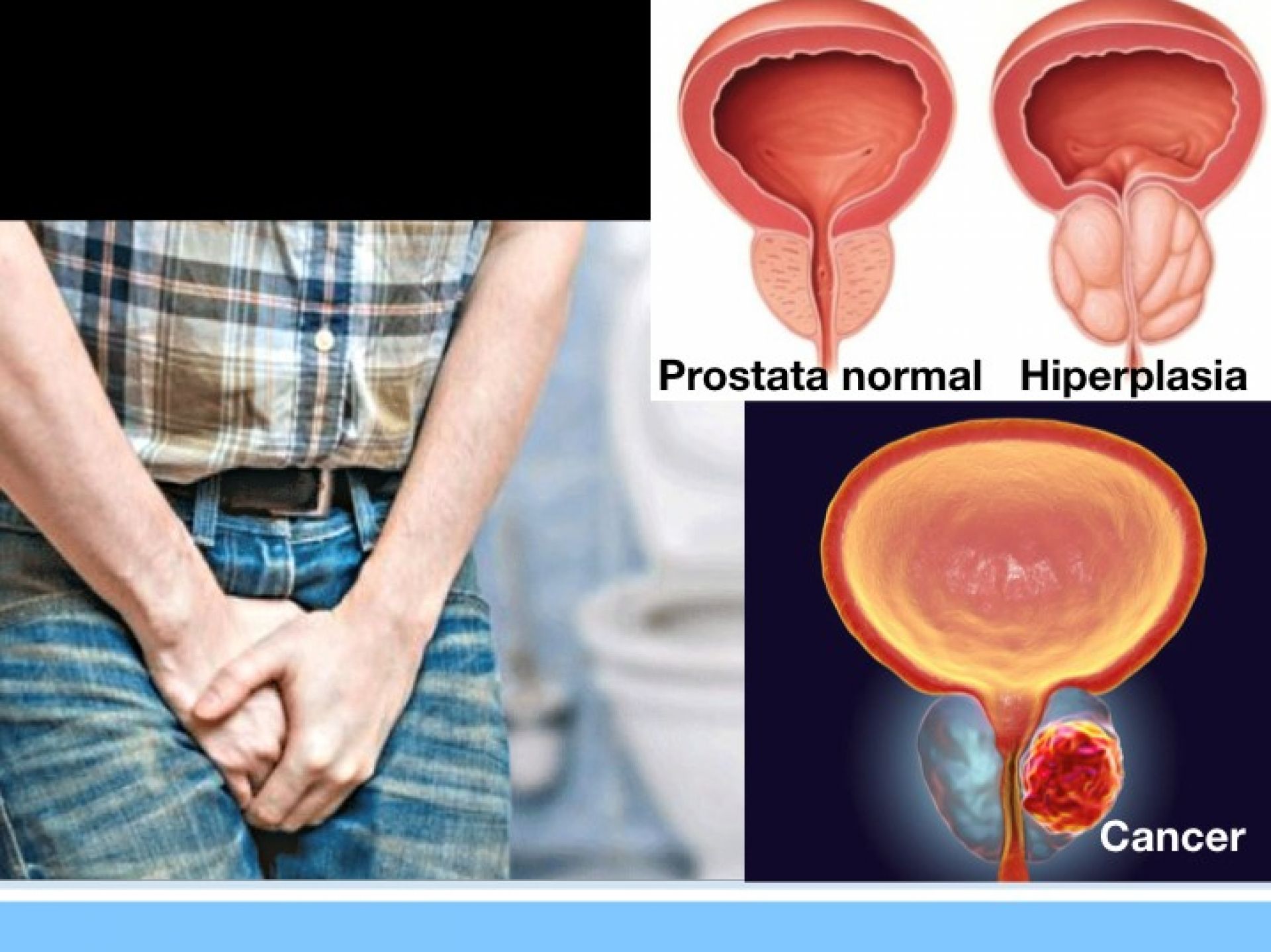 Prostata normal Hiperplasia

Cancer